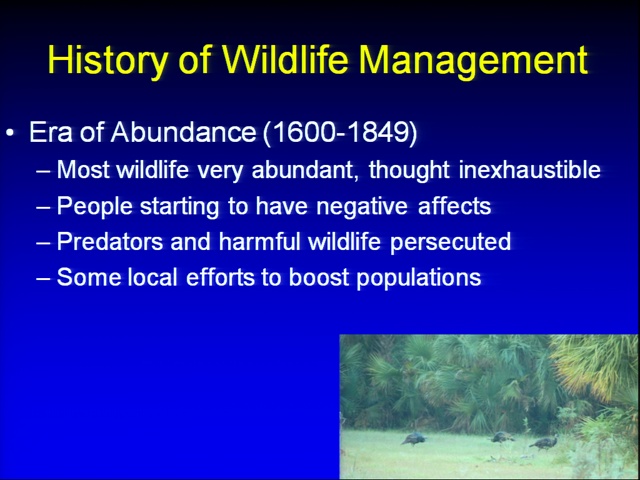 History of Wildlife Management

• Era of Abundance (1600-1849)
– Most wildlife very abundant, thought inexhaustible
– People starting to have negative affects
– Predators and harmful wildlife persecuted
– Some local efforts to boost populations